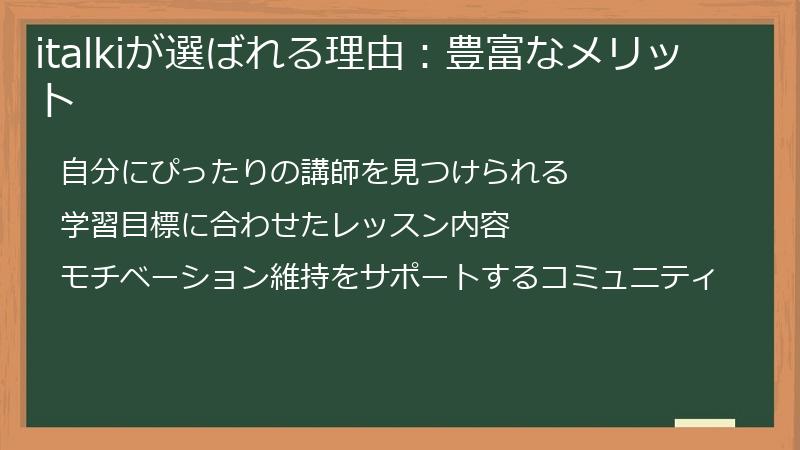 italkiが選ばれる理由：豊富なメリット

自分にぴったりの講師を見つけられる

学習目標に合わせたレッスン内容

モチベーション維持をサポートするコミュニティ